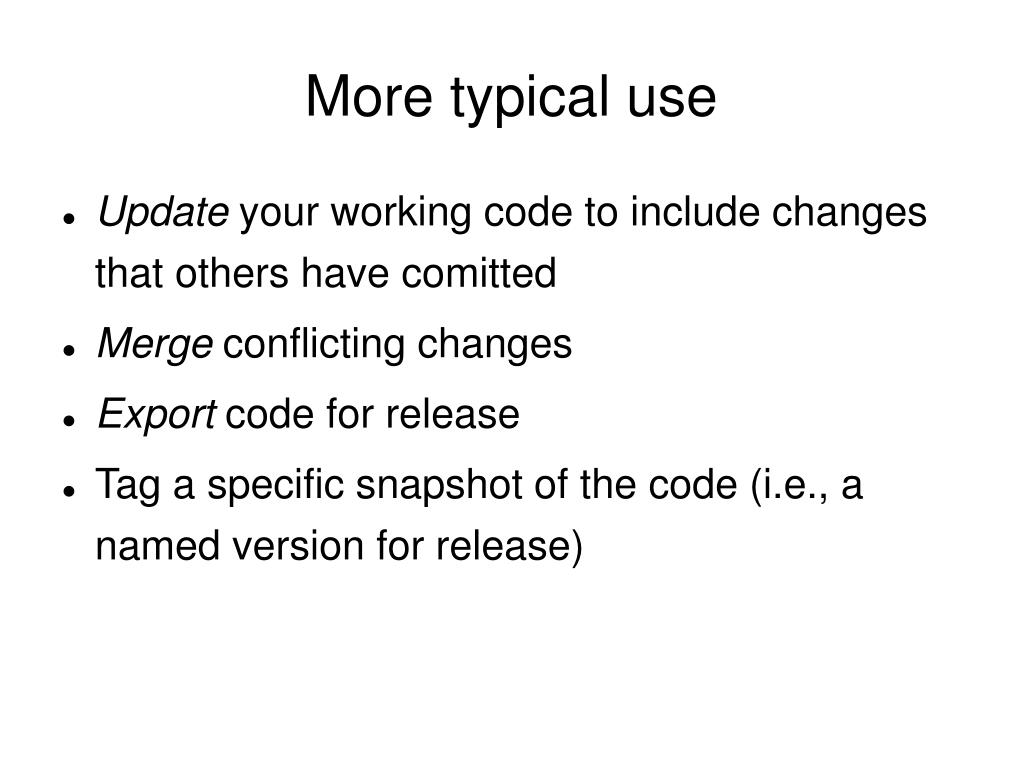 More typical use

- Update your working code to include changes that others have comitted
- Merge conflicting changes
- Export code for release
- Tag a specific snapshot of the code (i.e., a named version for release)